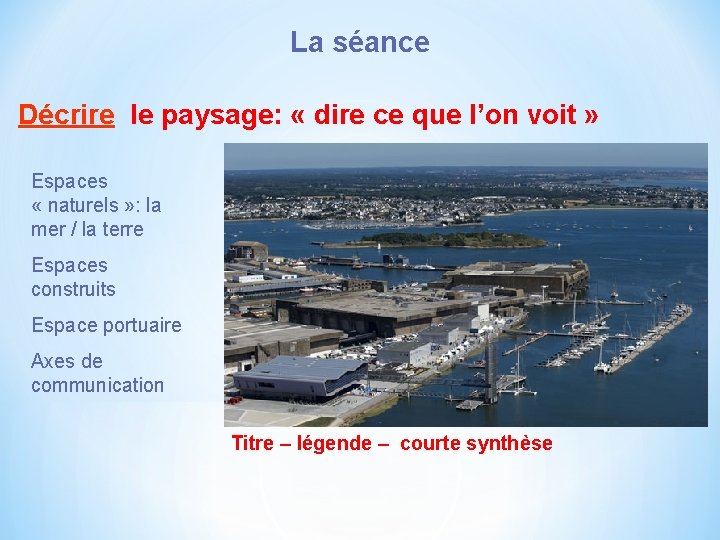 La séance

Décrire le paysage: « dire ce que l'on voit »

Espaces « naturels »: la mer / la terre

Espaces construits

Espace portuaire

Axes de communication

Titre – légende – courte synthèse